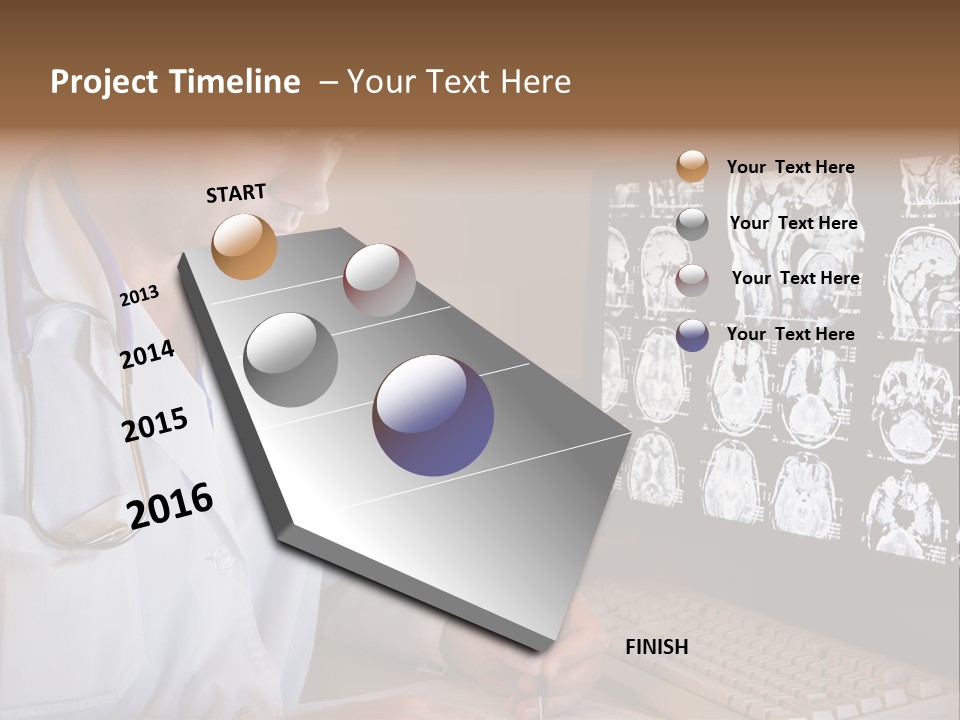 Project Timeline – Your Text Here

START

2013

2014

2015

2016

Your Text Here

Your Text Here

Your Text Here

Your Text Here

FINISH